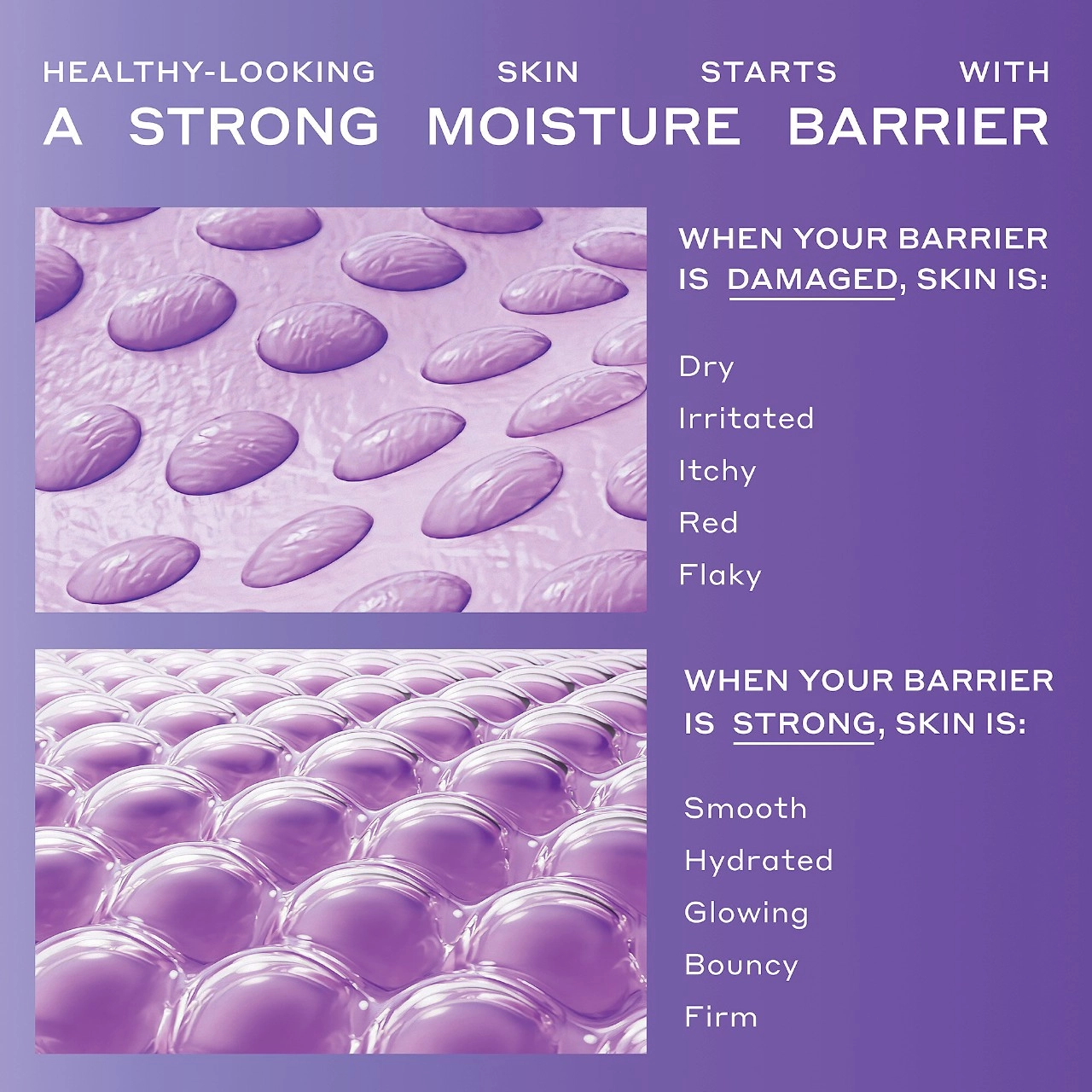 HEALTHY-LOOKING SKIN STARTS WITH
A STRONG MOISTURE BARRIER

WHEN YOUR BARRIER IS DAMAGED, SKIN IS:

Dry
Irritated
Itchy
Red
Flaky

WHEN YOUR BARRIER IS STRONG, SKIN IS:

Smooth
Hydrated
Glowing
Bouncy
Firm